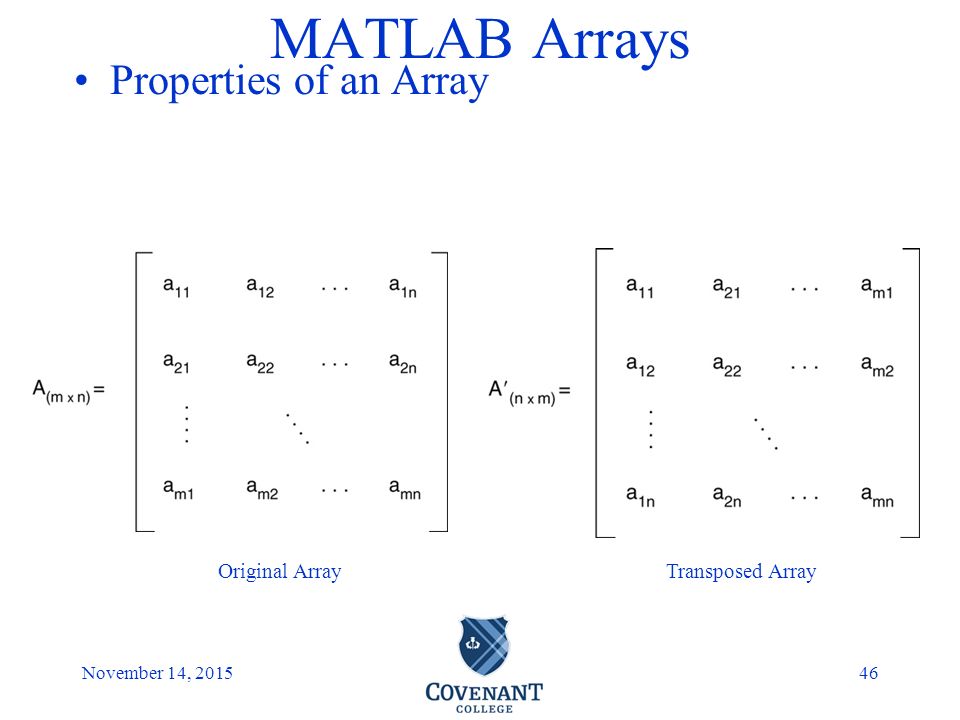 MATLAB Arrays

• Properties of an Array

$A_{(m \times n)} = \begin{bmatrix} a_{11} & a_{12} & \cdots & a_{1n} \\ a_{21} & a_{22} & \cdots & a_{2n} \\ \vdots & & \ddots & \\ a_{m1} & a_{m2} & \cdots & a_{mn} \end{bmatrix}$

$A'_{(n \times m)} = \begin{bmatrix} a_{11} & a_{21} & \cdots & a_{m1} \\ a_{12} & a_{22} & \cdots & a_{m2} \\ \vdots & & \ddots & \\ a_{1n} & a_{2n} & \cdots & a_{mn} \end{bmatrix}$

Original Array

Transposed Array

November 14, 2015

COVENANT
COLLEGE

46